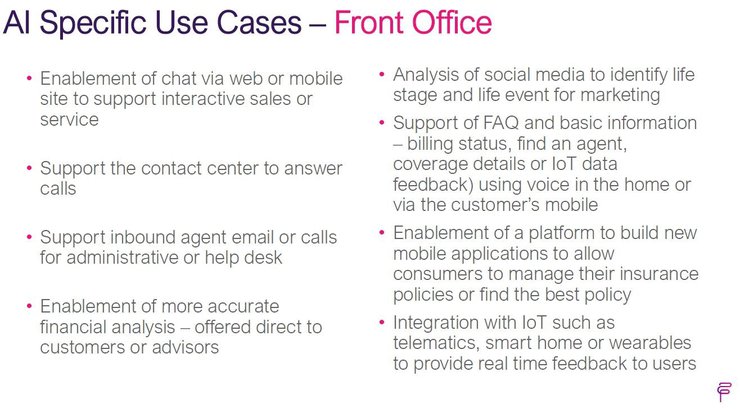 AI Specific Use Cases – Front Office

• Enablement of chat via web or mobile site to support interactive sales or service

• Support the contact center to answer calls

• Support inbound agent email or calls for administrative or help desk

• Enablement of more accurate financial analysis – offered direct to customers or advisors

• Analysis of social media to identify life stage and life event for marketing

• Support of FAQ and basic information – billing status, find an agent, coverage details or IoT data feedback) using voice in the home or via the customer's mobile

• Enablement of a platform to build new mobile applications to allow consumers to manage their insurance policies or find the best policy

• Integration with IoT such as telematics, smart home or wearables to provide real time feedback to users